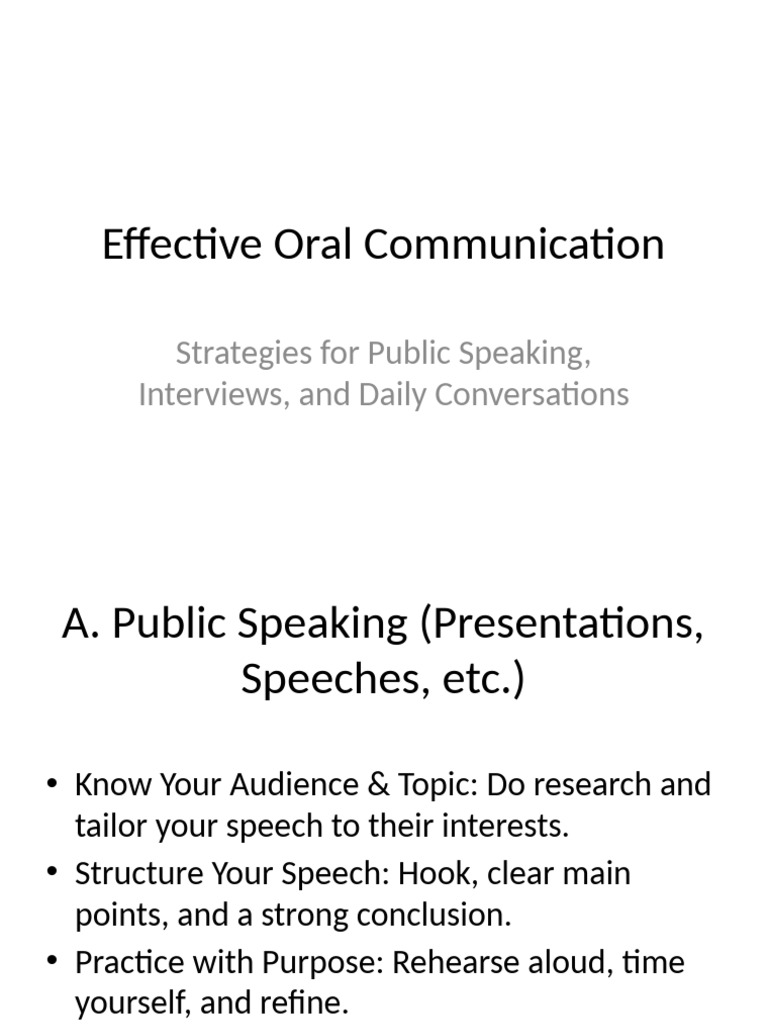 Effective Oral Communication

Strategies for Public Speaking, Interviews, and Daily Conversations

A. Public Speaking (Presentations, Speeches, etc.)

• Know Your Audience & Topic: Do research and tailor your speech to their interests.
• Structure Your Speech: Hook, clear main points, and a strong conclusion.
• Practice with Purpose: Rehearse aloud, time yourself, and refine.